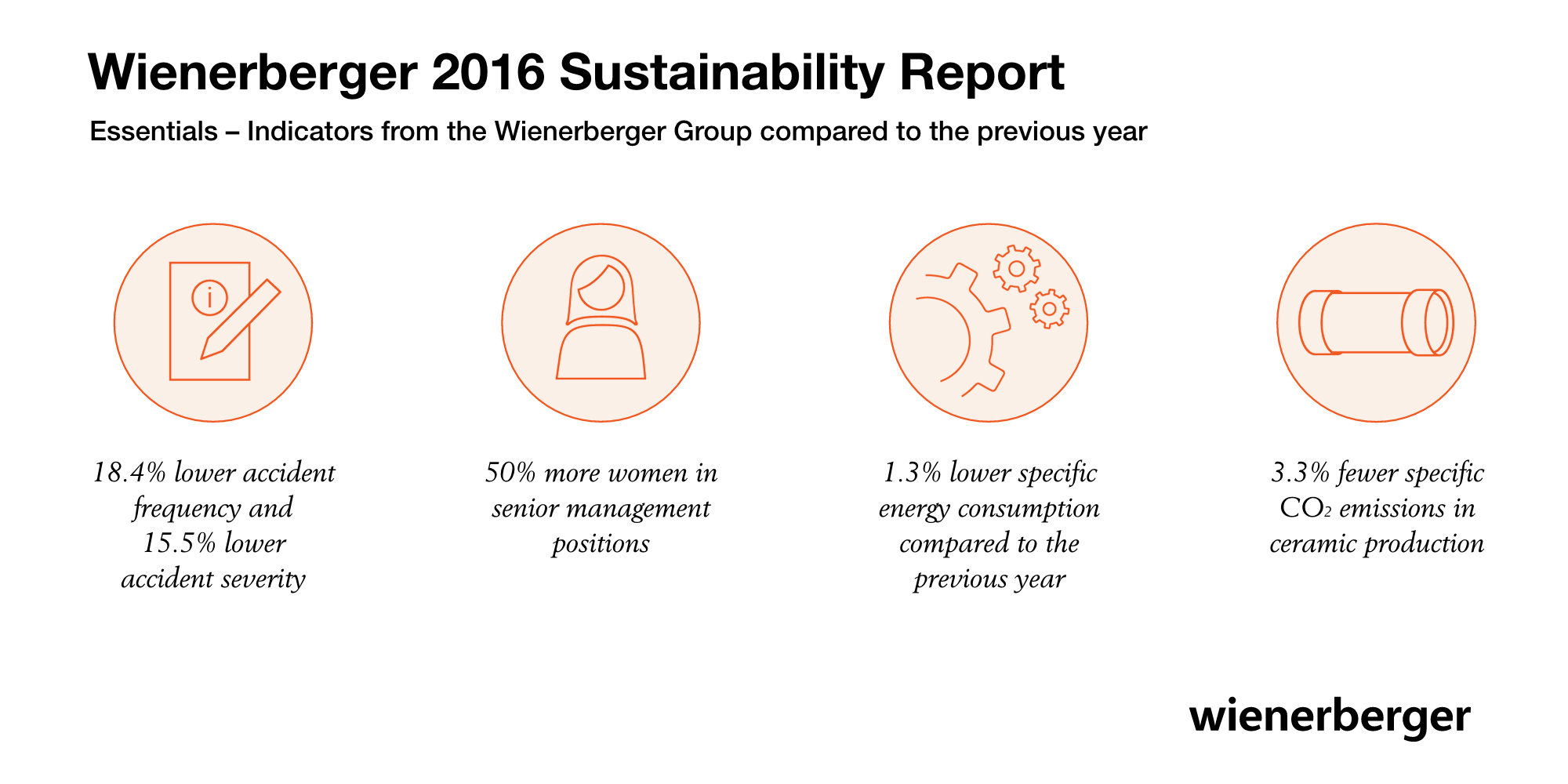 Wienerberger 2016 Sustainability Report

Essentials – Indicators from the Wienerberger Group compared to the previous year

i

18.4% lower accident frequency and 15.5% lower accident severity

50% more women in senior management positions

1.3% lower specific energy consumption compared to the previous year

3.3% fewer specific $CO_2$ emissions in ceramic production

wienerberger